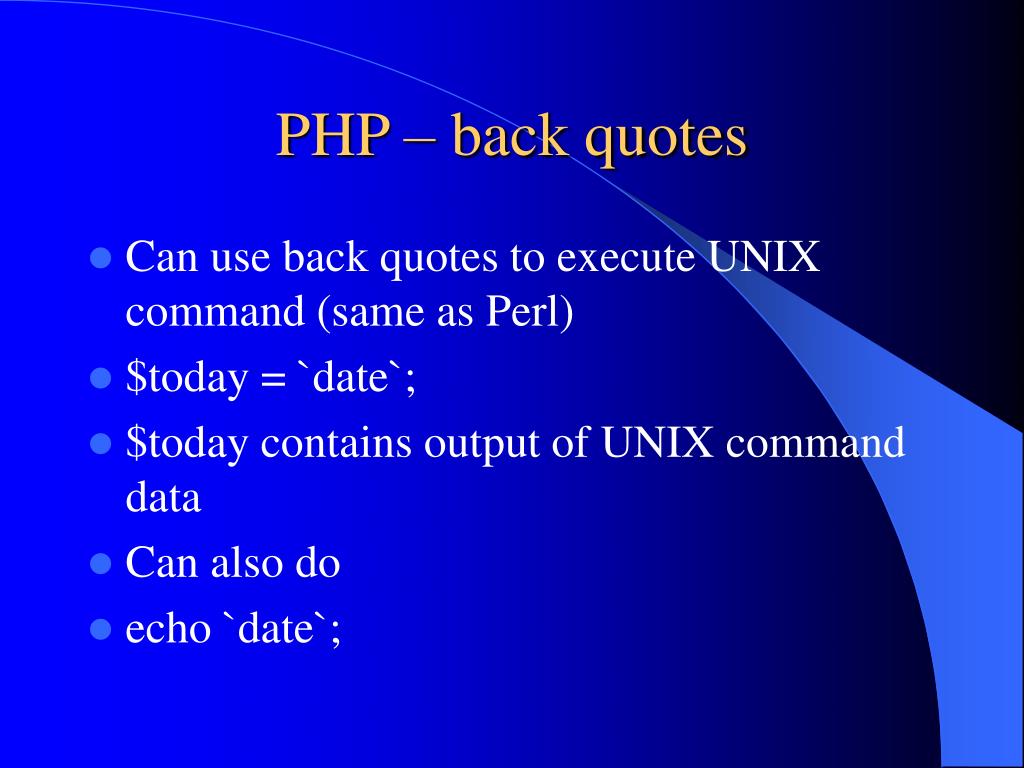 PHP – back quotes

- Can use back quotes to execute UNIX command (same as Perl)
- \$today = \`date\`;
- \$today contains output of UNIX command data
- Can also do
- echo \`date\`;